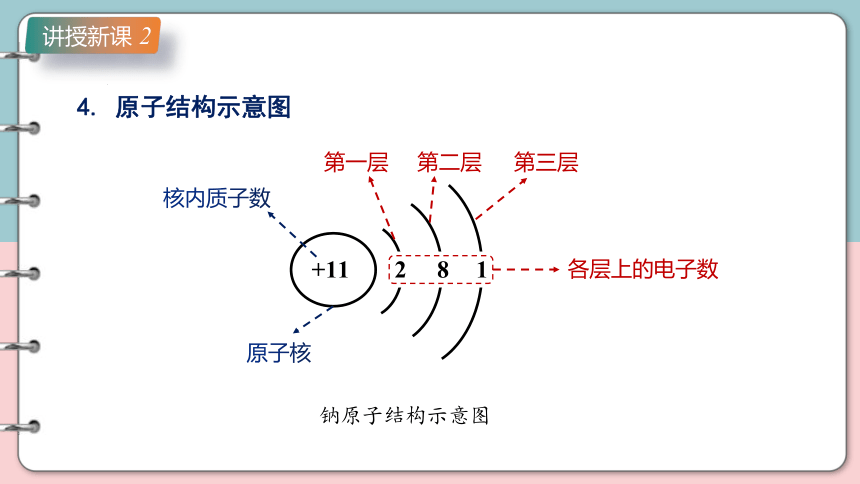 讲授新课 2

4. 原子结构示意图

第一层 第二层 第三层

核内质子数

+11 2 8 1

各层上的电子数

原子核

钠原子结构示意图